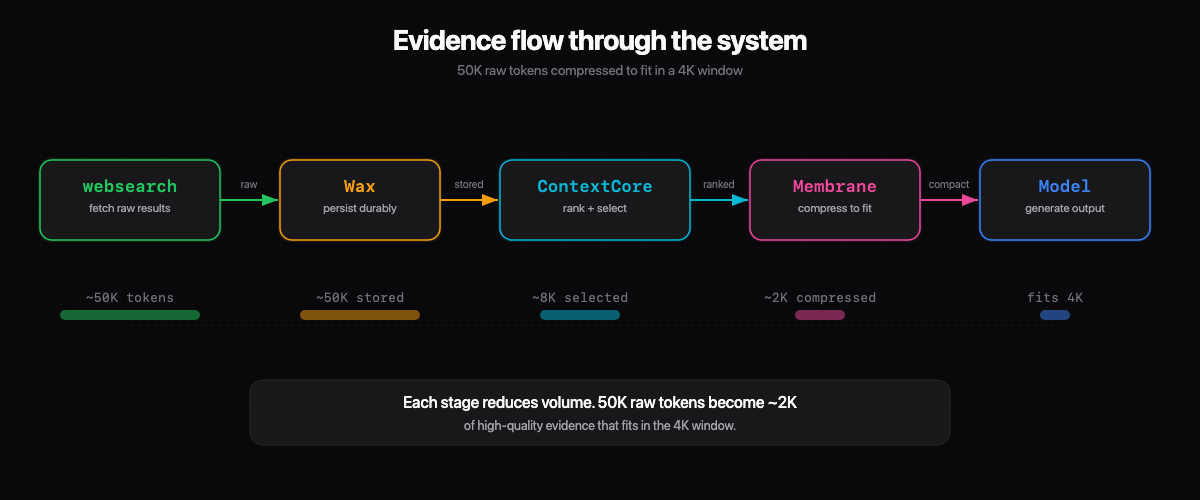 Evidence flow through the system

50K raw tokens compressed to fit in a 4K window

websearch
fetch raw results

raw

Wax
persist durably

stored

ContextCore
rank + select

ranked

Membrane
compress to fit

compact

Model
generate output

~50K tokens

~50K stored

~8K selected

~2K compressed

fits 4K

Each stage reduces volume. 50K raw tokens become ~2K
of high-quality evidence that fits in the 4K window.